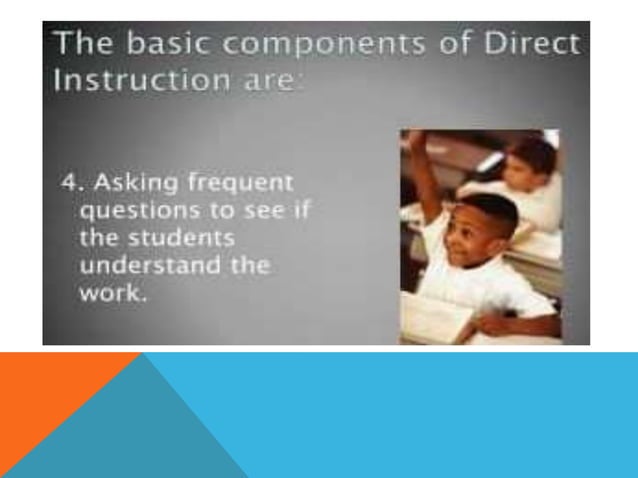 The basic components of Direct Instruction are:

4. Asking frequent questions to see if the students understand the work.